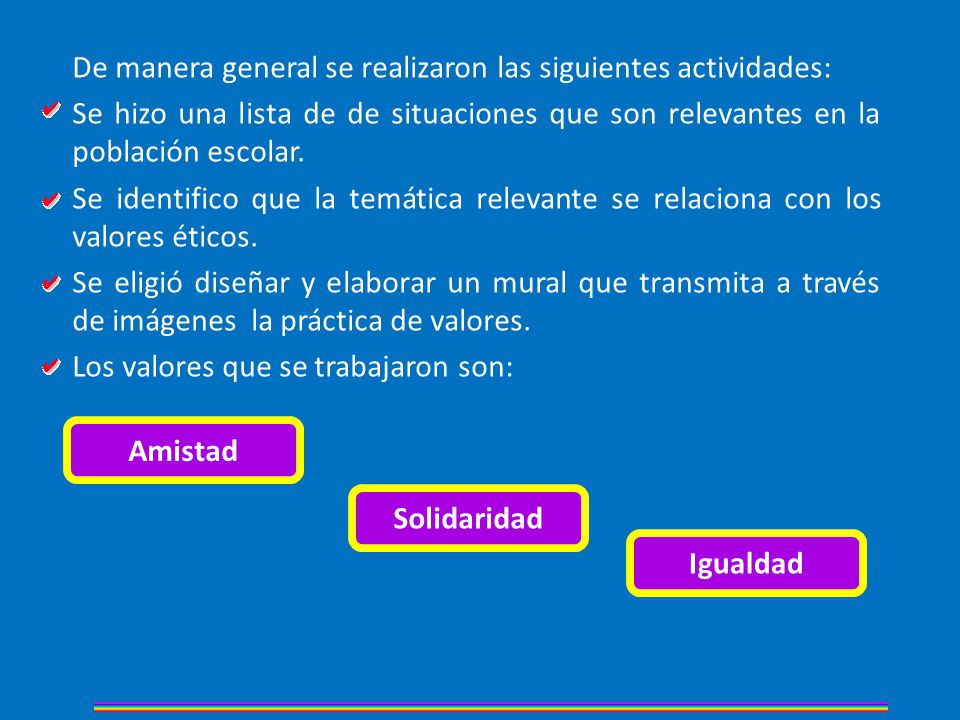 De manera general se realizaron las siguientes actividades:

Se hizo una lista de de situaciones que son relevantes en la población escolar.

Se identifico que la temática relevante se relaciona con los valores éticos.

Se eligió diseñar y elaborar un mural que transmita a través de imágenes la práctica de valores.

Los valores que se trabajaron son:

Amistad

Solidaridad

Igualdad